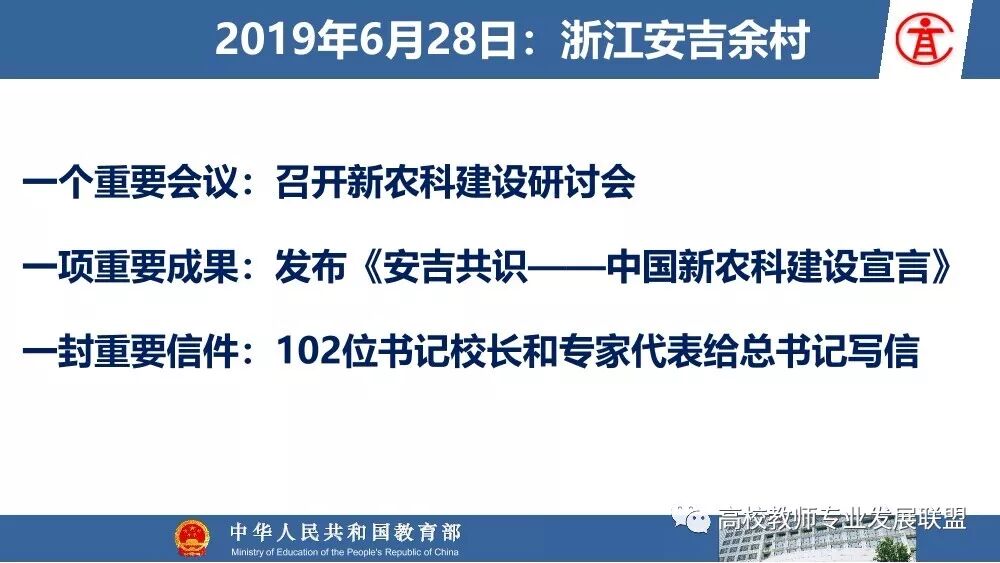 2019年6月28日：浙江安吉余村

一个重要会议：召开新农科建设研讨会

一项重要成果：发布《安吉共识——中国新农科建设宣言》

一封重要信件：102位书记校长和专家代表给总书记写信

中华人民共和国教育部
Ministry of Education of the People's Republic of China

高校教师专业发展联盟